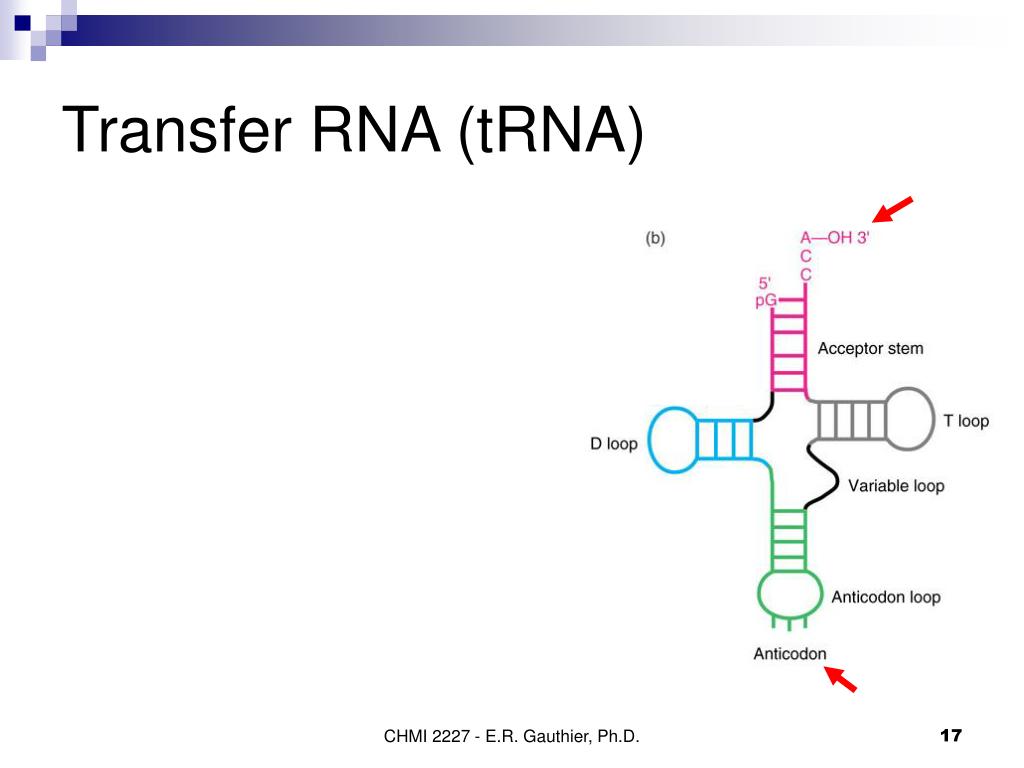 Transfer RNA (tRNA)

(b)

A—OH 3'
C
C

5'
pG

Acceptor stem

T loop

D loop

Variable loop

Anticodon loop

Anticodon

CHMI 2227 - E.R. Gauthier, Ph.D.

17